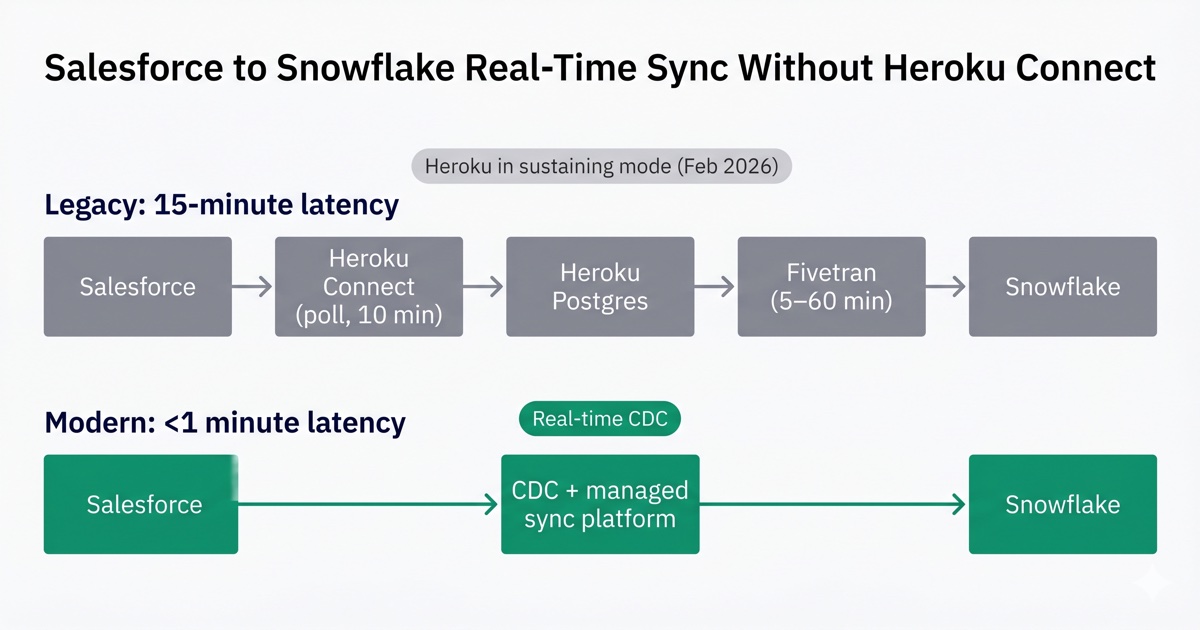 Salesforce to Snowflake Real-Time Sync Without Heroku Connect

Heroku in sustaining mode (Feb 2026)

Legacy: 15-minute latency

Salesforce

Heroku Connect (poll, 10 min)

Heroku Postgres

Fivetran (5–60 min)

Snowflake

Modern: <1 minute latency

Real-time CDC

Salesforce

CDC + managed sync platform

Snowflake